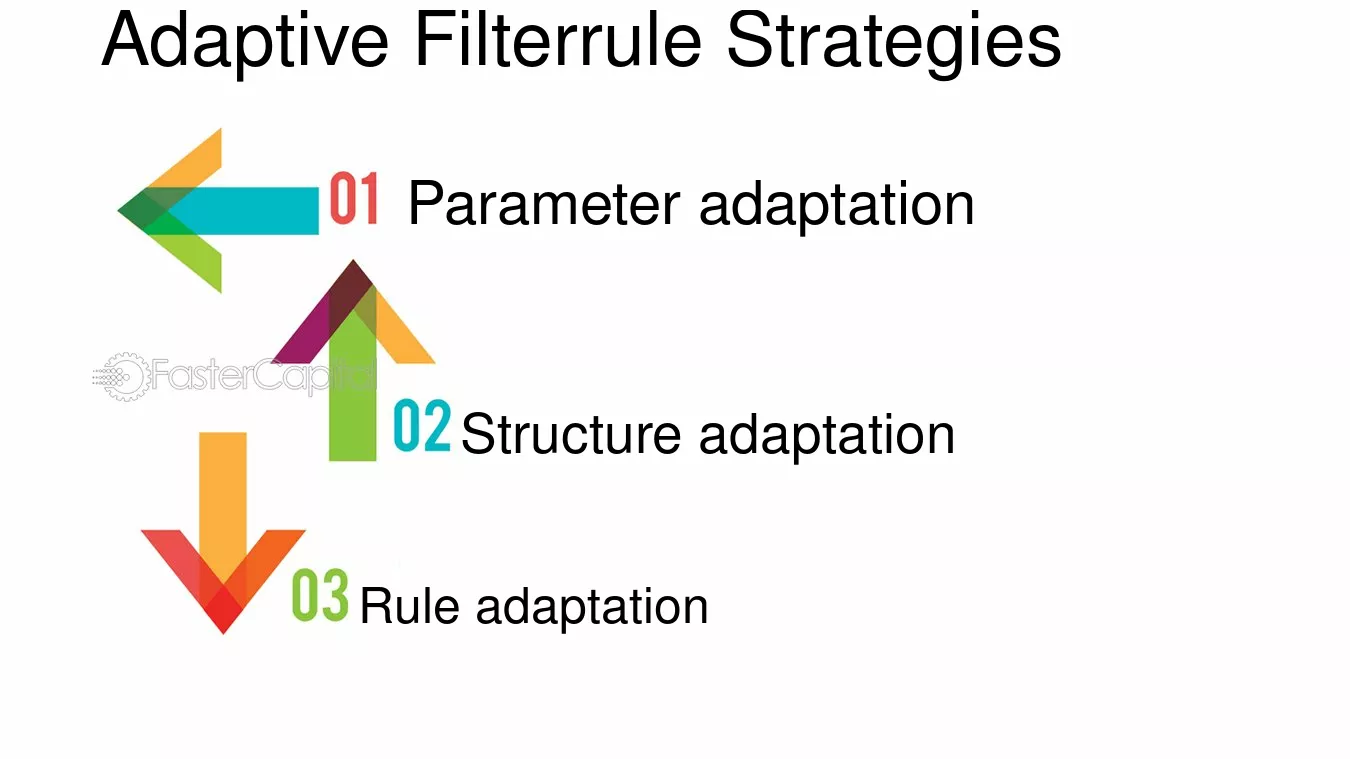 Adaptive Filterrule Strategies

01 Parameter adaptation

02 Structure adaptation

03 Rule adaptation

FasterCapital